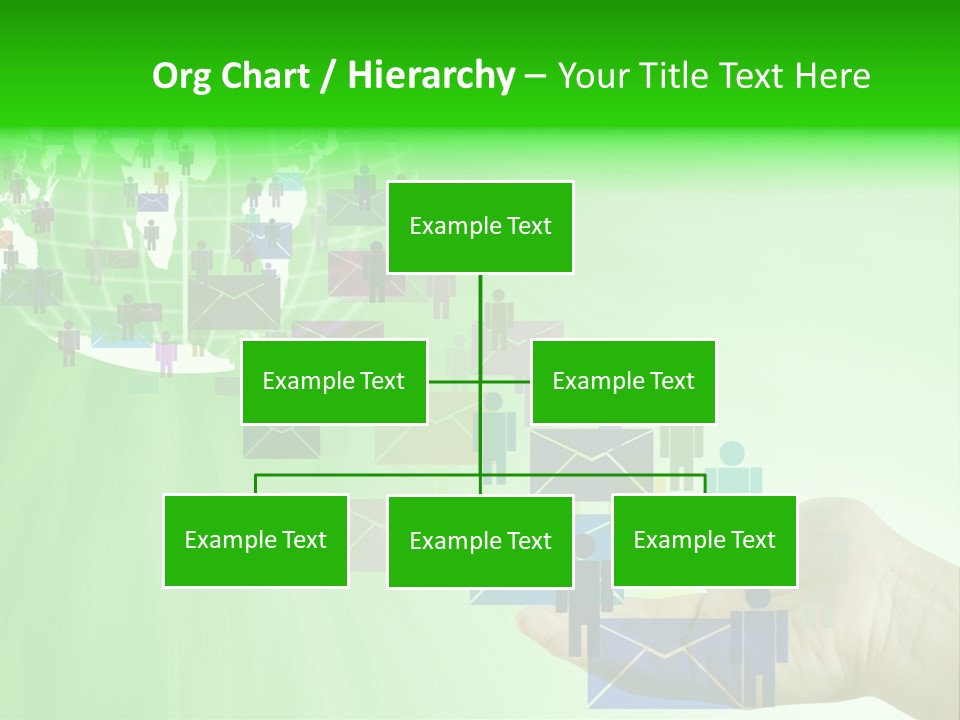 Org Chart / Hierarchy – Your Title Text Here

Example Text

Example Text

Example Text

Example Text

Example Text

Example Text